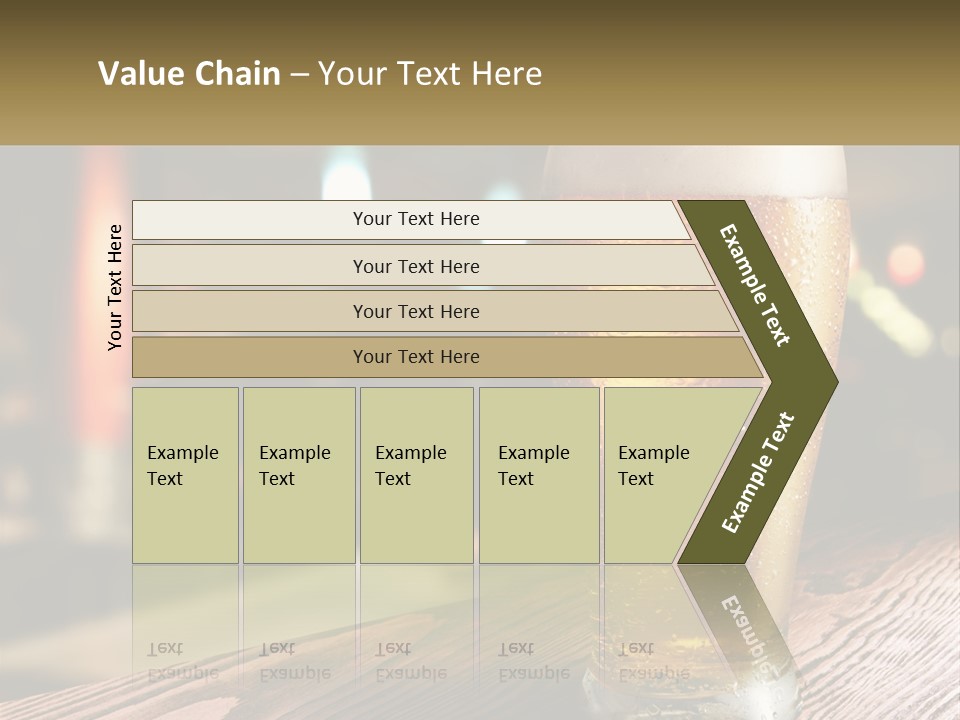 Value Chain – Your Text Here

Your Text Here

Your Text Here

Your Text Here

Your Text Here

Your Text Here

Example Text

Example Text

Example Text

Example Text

Example Text

Example Text

Example Text